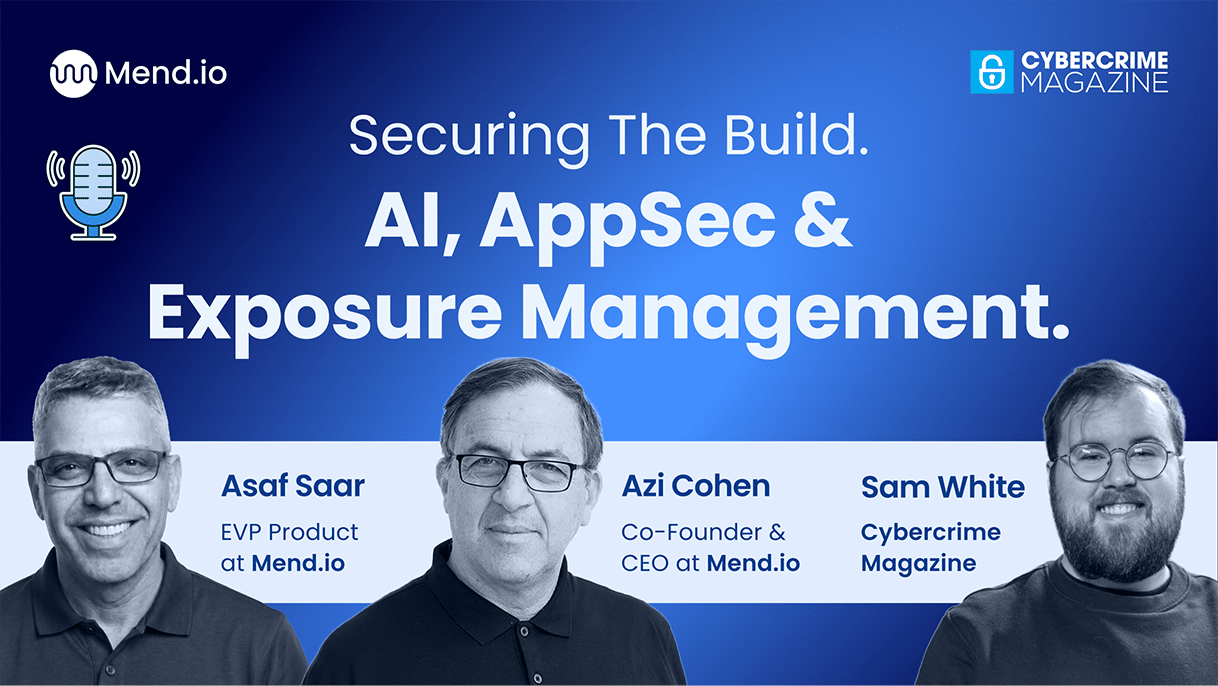 Mend.io

CYBERCRIME MAGAZINE

Securing The Build.

AI, AppSec & Exposure Management.

Asaf Saar
EVP Product at Mend.io

Azi Cohen
Co-Founder & CEO at Mend.io

Sam White
Cybercrime Magazine